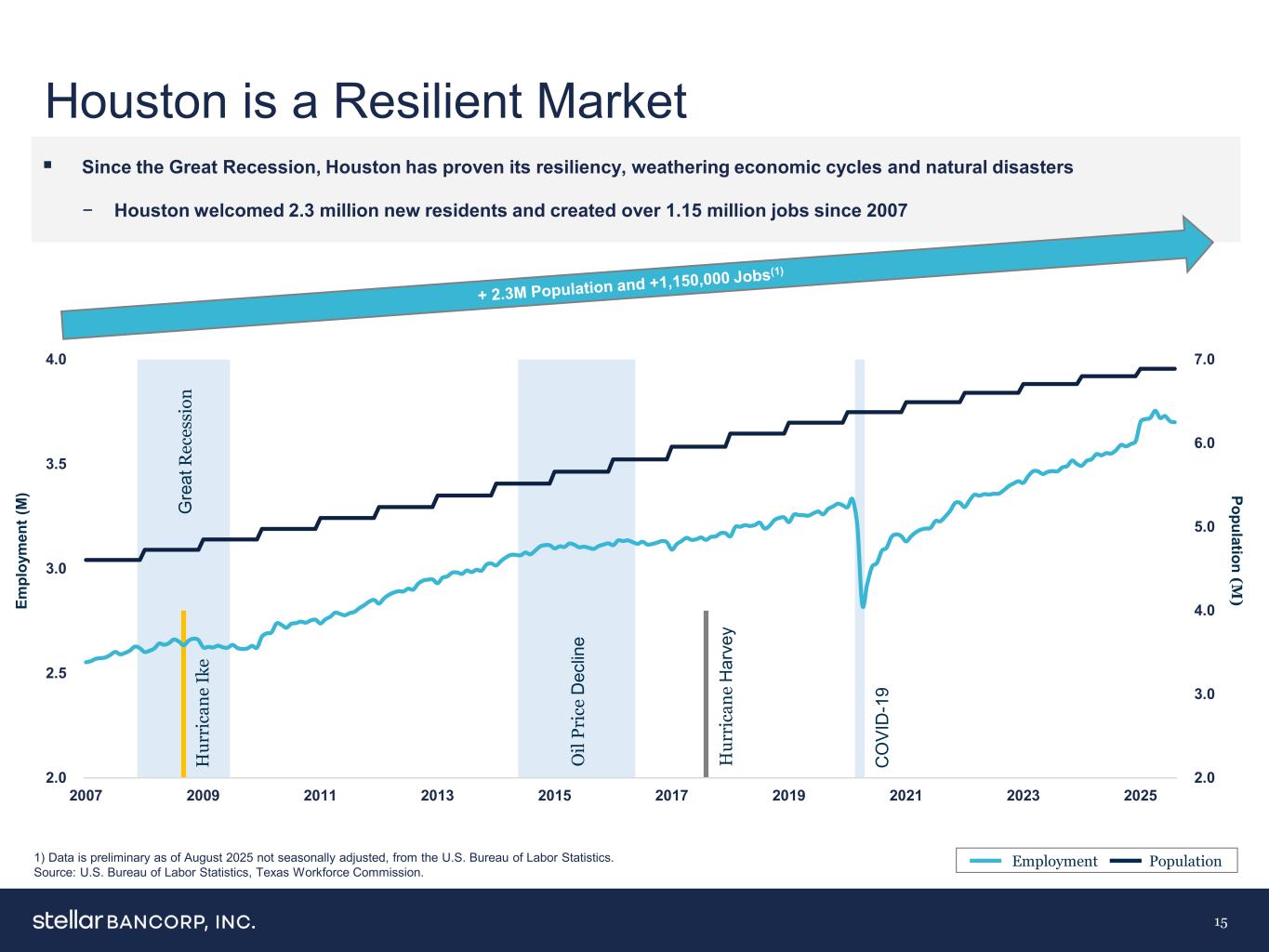 Houston is a Resilient Market

▪ Since the Great Recession, Houston has proven its resiliency, weathering economic cycles and natural disasters

− Houston welcomed 2.3 million new residents and created over 1.15 million jobs since 2007

+ 2.3M Population and +1,150,000 Jobs$^{(1)}$

Employment (M)

4.0
3.5
3.0
2.5
2.0

Population (M)

7.0
6.0
5.0
4.0
3.0
2.0

Great Recession

Hurricane Ike

Oil Price Decline

Hurricane Harvey

COVID-19

2007 2009 2011 2013 2015 2017 2019 2021 2023 2025

1) Data is preliminary as of August 2025 not seasonally adjusted, from the U.S. Bureau of Labor Statistics.
Source: U.S. Bureau of Labor Statistics, Texas Workforce Commission.

Employment Population

stellar BANCORP, INC.

15